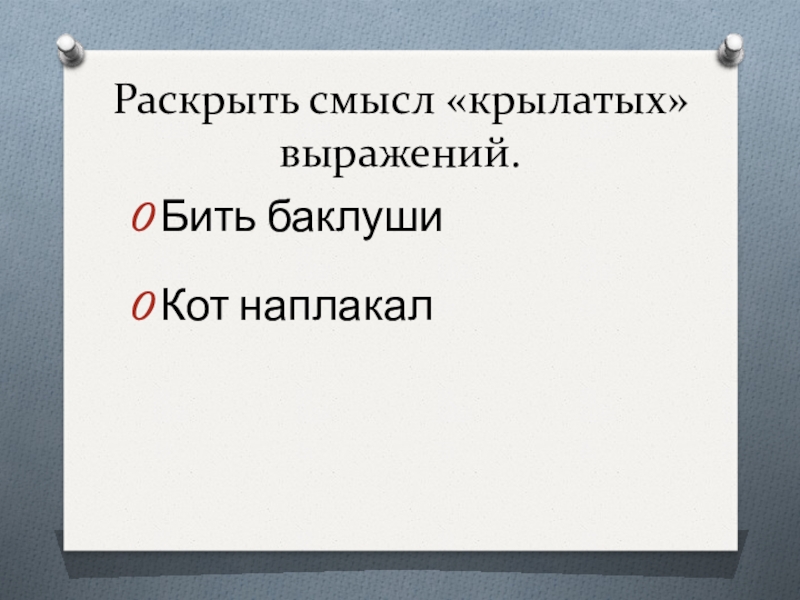 Раскрыть смысл «крылатых» выражений.

Бить баклуши

Кот наплакал